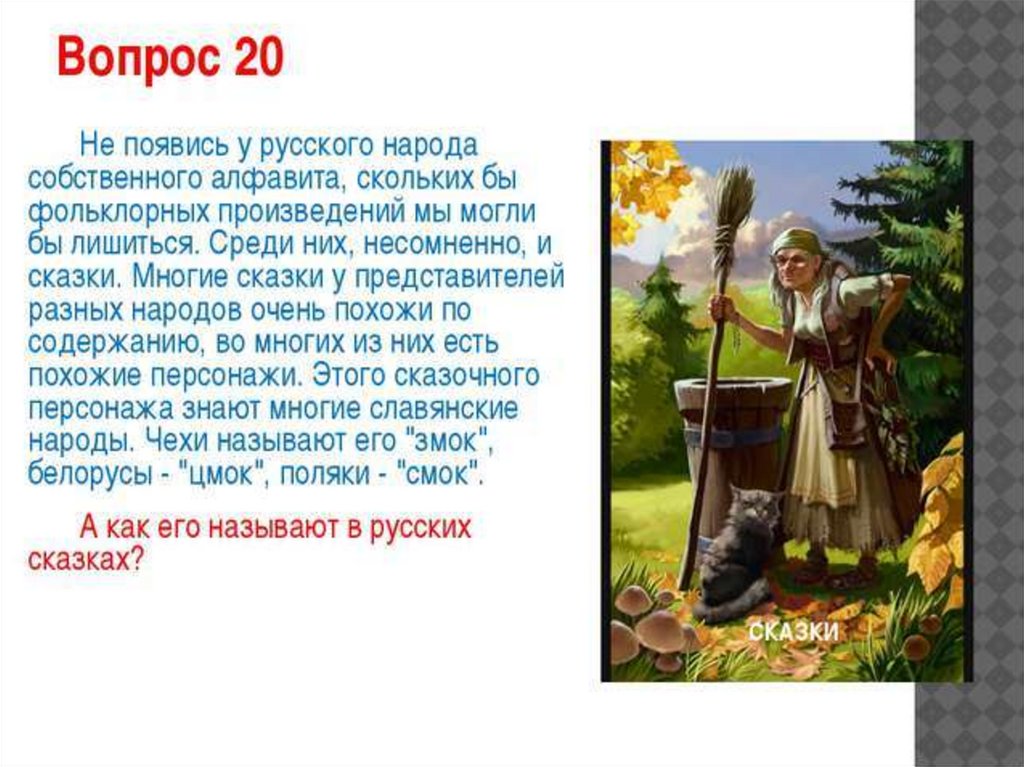 Вопрос 20

Не появись у русского народа собственного алфавита, скольких бы фольклорных произведений мы могли бы лишиться. Среди них, несомненно, и сказки. Многие сказки у представителей разных народов очень похожи по содержанию, во многих из них есть похожие персонажи. Этого сказочного персонажа знают многие славянские народы. Чехи называют его "змок", белорусы - "цмок", поляки - "смок".

А как его называют в русских сказках?

СКАЗКИ